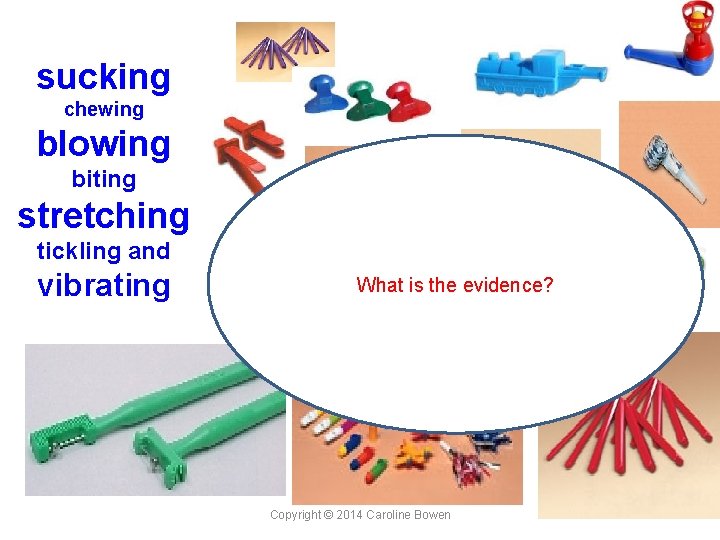 sucking
chewing
blowing
biting
stretching
tickling and
vibrating

What is the evidence?

Copyright © 2014 Caroline Bowen